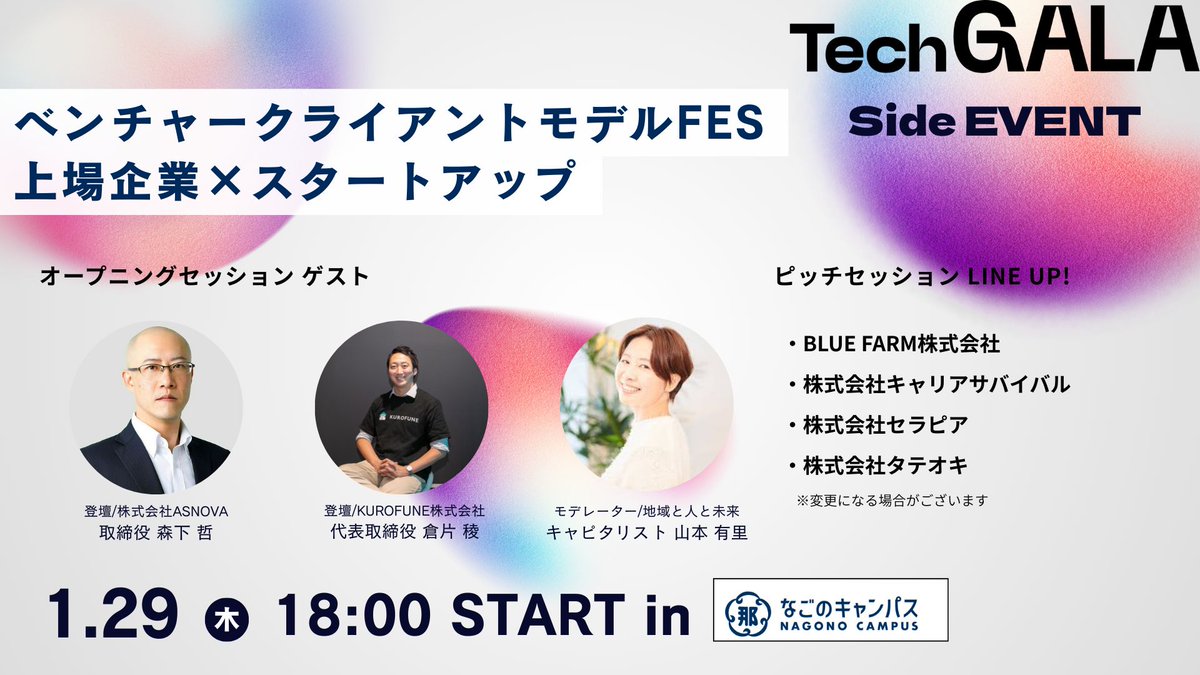 TechGALA
Side EVENT

ベンチャークライアントモデルFES
上場企業×スタートアップ

オープニングセッション ゲスト

KUROFUNE

登壇/株式会社ASNOVA
取締役 森下 哲

登壇/KUROFUNE株式会社
代表取締役 倉片 稜

モデレーター/地域と人と未来
キャピタリスト 山本 有里

ピッチセッション LINE UP!

・BLUE FARM株式会社
・株式会社キャリアサバイバル
・株式会社セラピア
・株式会社タテオキ
※変更になる場合がございます

1.29 木 18:00 START in

那 なごのキャンパス NAGONO CAMPUS